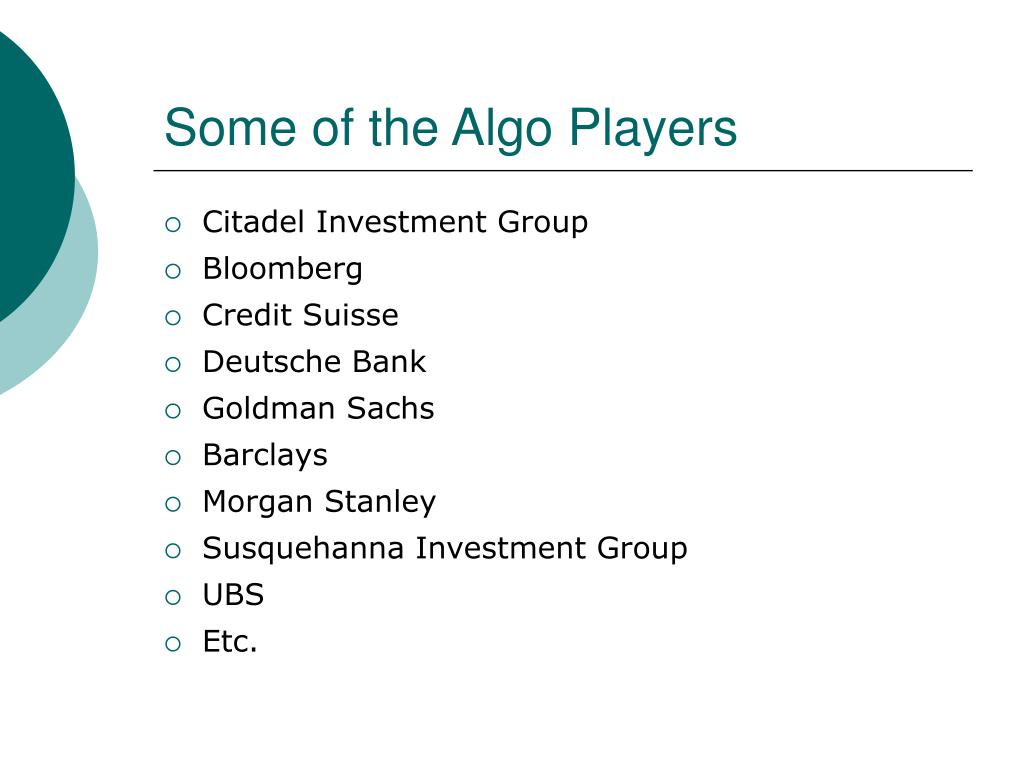 Some of the Algo Players

- Citadel Investment Group
- Bloomberg
- Credit Suisse
- Deutsche Bank
- Goldman Sachs
- Barclays
- Morgan Stanley
- Susquehanna Investment Group
- UBS
- Etc.